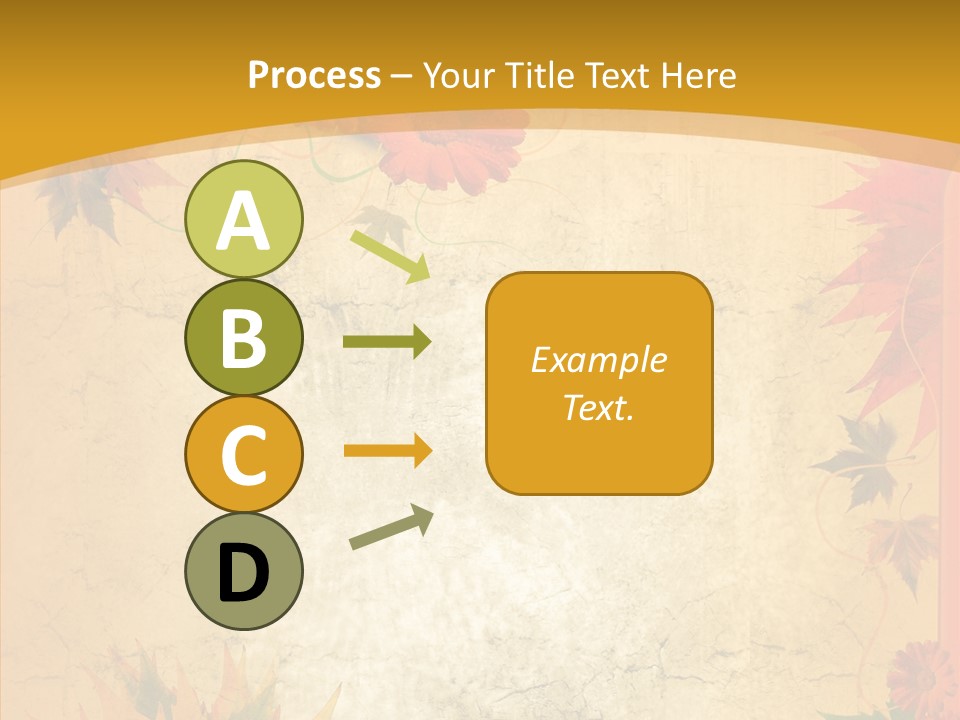 Process – Your Title Text Here

A

B

C

D

Example Text.